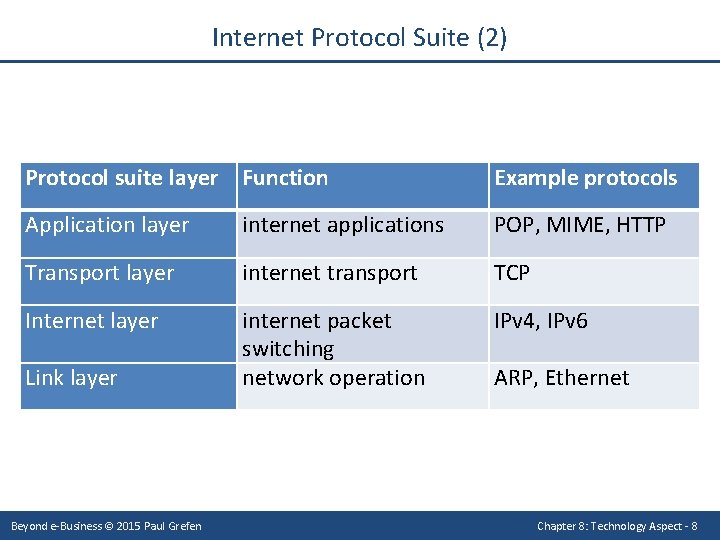 Internet Protocol Suite (2)

| Protocol suite layer | Function | Example protocols |
|---|---|---|
| Application layer | internet applications | POP, MIME, HTTP |
| Transport layer | internet transport | TCP |
| Internet layer | internet packet switching | IPv4, IPv6 |
| Link layer | network operation | ARP, Ethernet |

Beyond e-Business © 2015 Paul Grefen

Chapter 8: Technology Aspect - 8